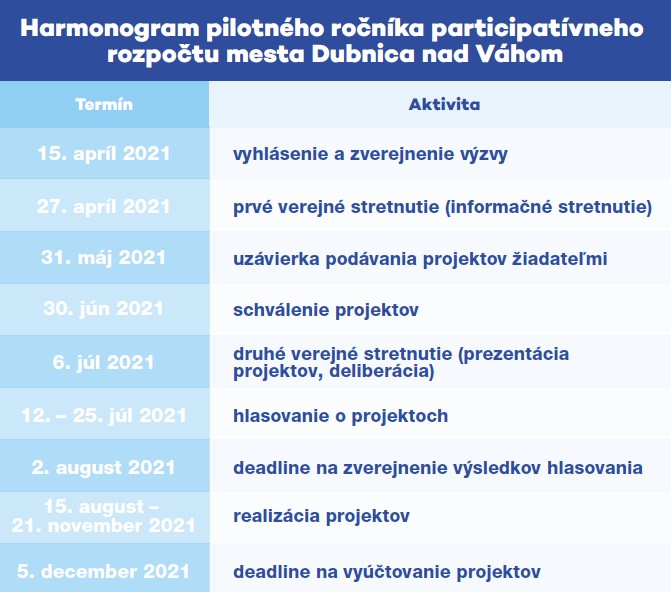 Harmonogram pilotného ročníka participatívneho rozpočtu mesta Dubnica nad Váhom

| Termín | Aktivita |
|---|---|
| 15. apríl 2021 | vyhlásenie a zverejnenie výzvy |
| 27. apríl 2021 | prvé verejné stretnutie (informačné stretnutie) |
| 31. máj 2021 | uzávierka podávania projektov žiadateľmi |
| 30. jún 2021 | schválenie projektov |
| 6. júl 2021 | druhé verejné stretnutie (prezentácia projektov, deliberácia) |
| 12. – 25. júl 2021 | hlasovanie o projektoch |
| 2. august 2021 | deadline na zverejnenie výsledkov hlasovania |
| 15. august – 21. november 2021 | realizácia projektov |
| 5. december 2021 | deadline na vyúčtovanie projektov |